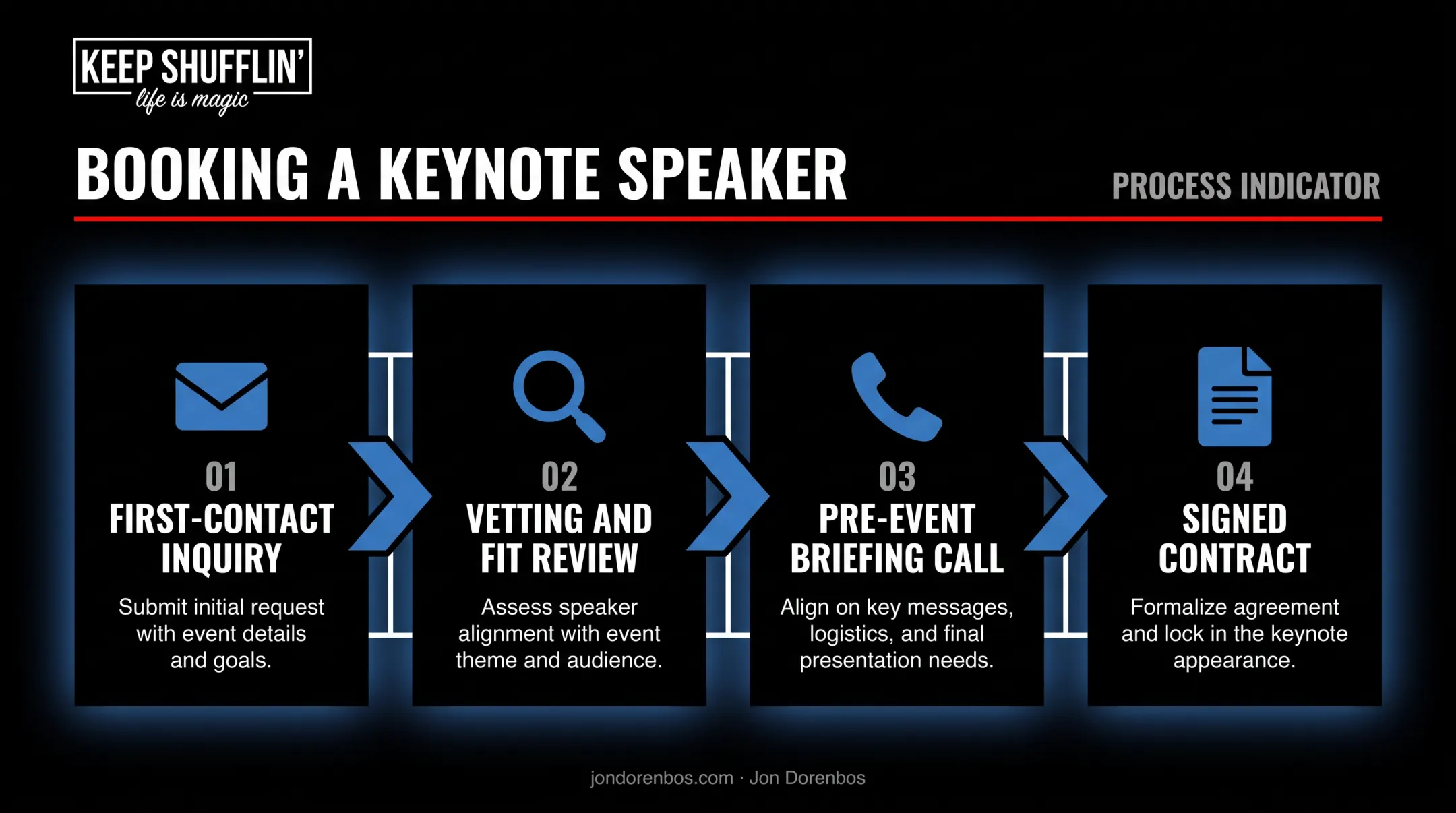 KEEP SHUFFLIN'
life is magic

BOOKING A KEYNOTE SPEAKER

PROCESS INDICATOR

01
FIRST-CONTACT INQUIRY
Submit initial request with event details and goals.

02
VETTING AND FIT REVIEW
Assess speaker alignment with event theme and audience.

03
PRE-EVENT BRIEFING CALL
Align on key messages, logistics, and final presentation needs.

04
SIGNED CONTRACT
Formalize agreement and lock in the keynote appearance.

jondorenbos.com · Jon Dorenbos